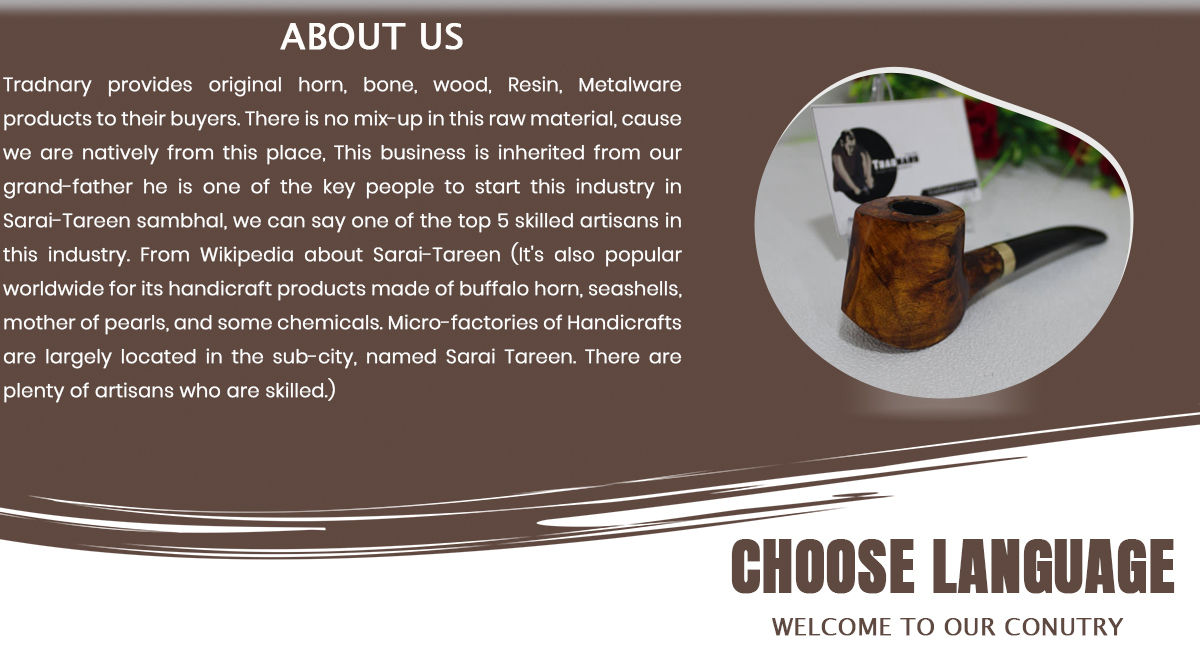 ABOUT US

Tradnary provides original horn, bone, wood, Resin, Metalware products to their buyers. There is no mix-up in this raw material, cause we are natively from this place, This business is inherited from our grand-father he is one of the key people to start this industry in Sarai-Tareen sambhal, we can say one of the top 5 skilled artisans in this industry. From Wikipedia about Sarai-Tareen (It's also popular worldwide for its handicraft products made of buffalo horn, seashells, mother of pearls, and some chemicals. Micro-factories of Handicrafts are largely located in the sub-city, named Sarai Tareen. There are plenty of artisans who are skilled.)

TRADNARY

CHOOSE LANGUAGE

WELCOME TO OUR CONUTRY